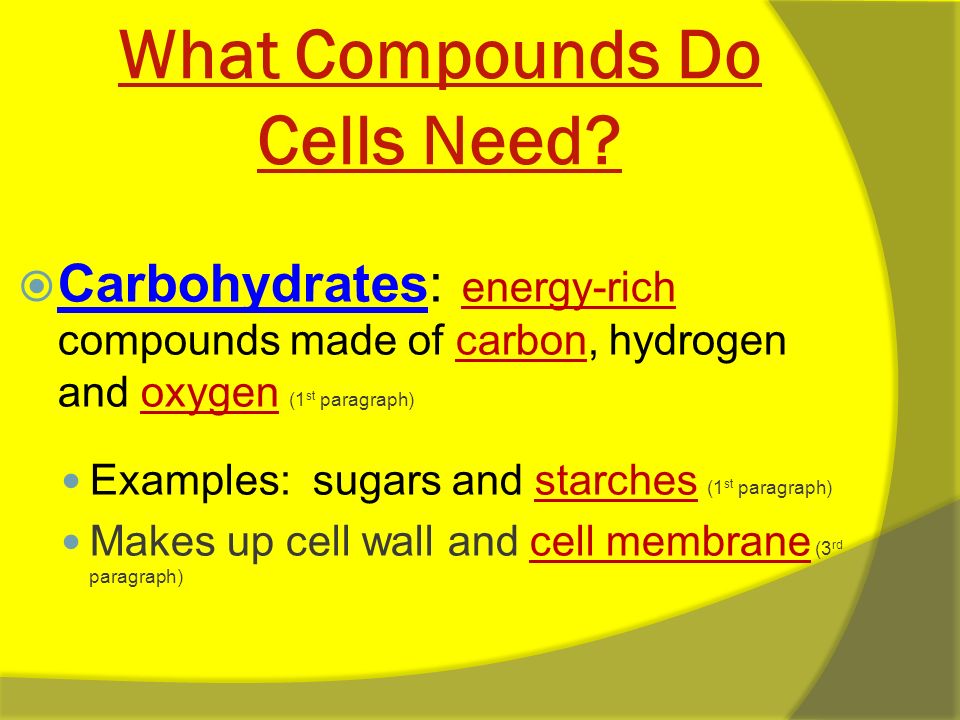 What Compounds Do Cells Need?

Carbohydrates: energy-rich compounds made of carbon, hydrogen and oxygen (1st paragraph)

Examples: sugars and starches (1st paragraph)
Makes up cell wall and cell membrane (3rd paragraph)